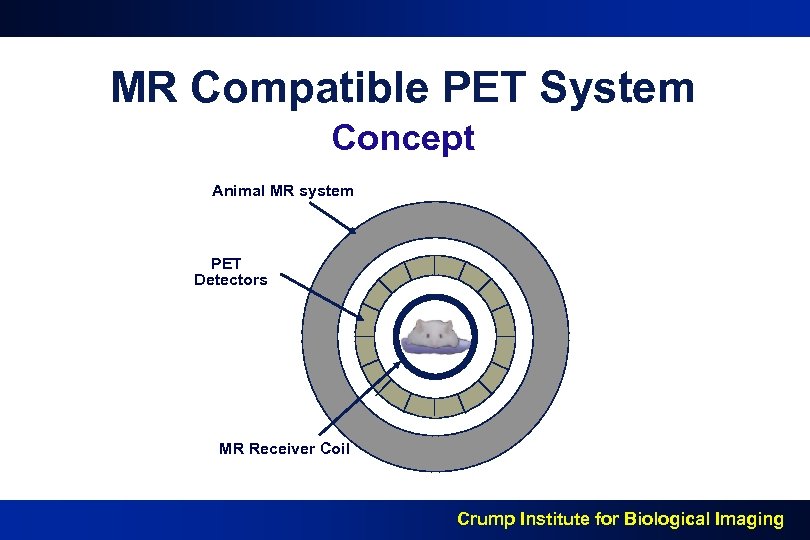 MR Compatible PET System

Concept

Animal MR system

PET Detectors

MR Receiver Coil

Crump Institute for Biological Imaging